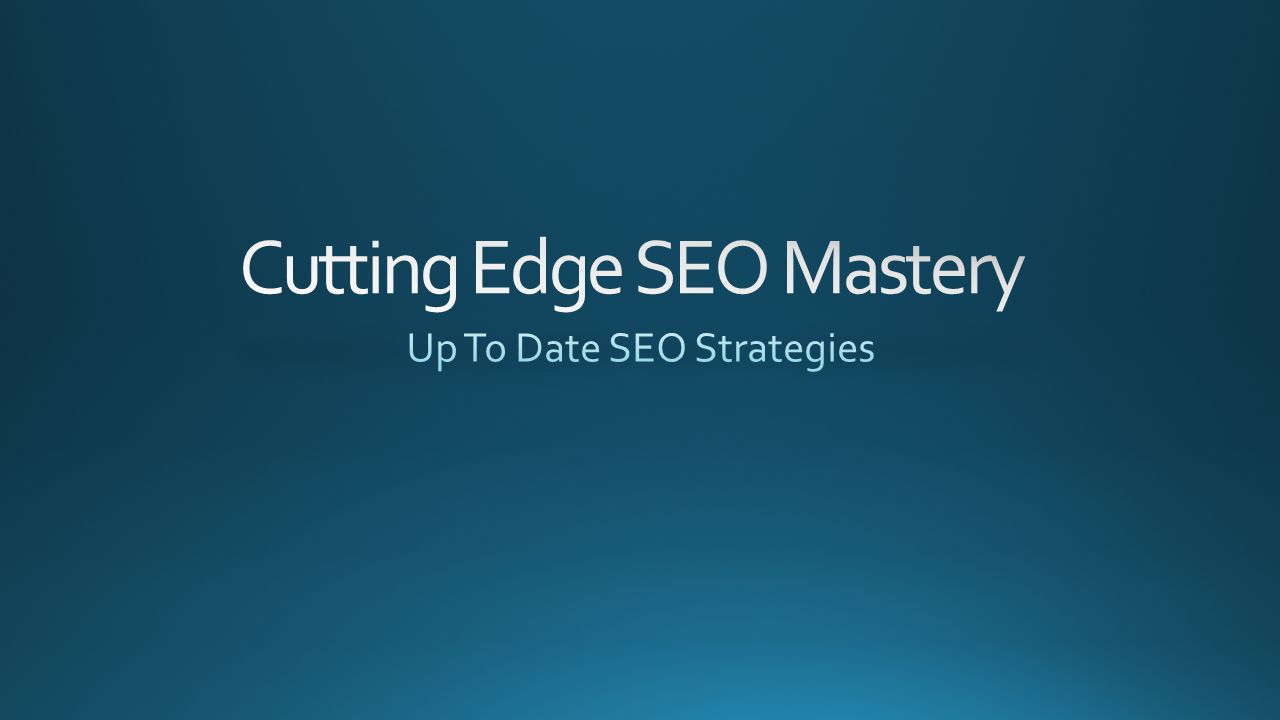 Cutting Edge SEO Mastery

Up To Date SEO Strategies